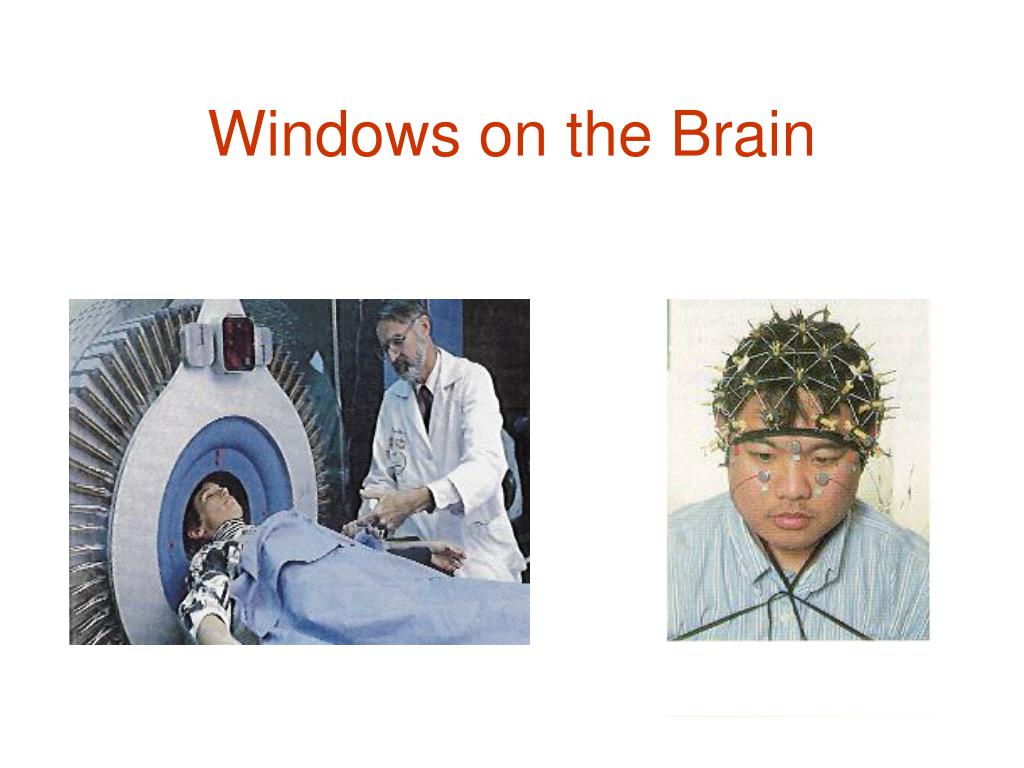 Windows on the Brain